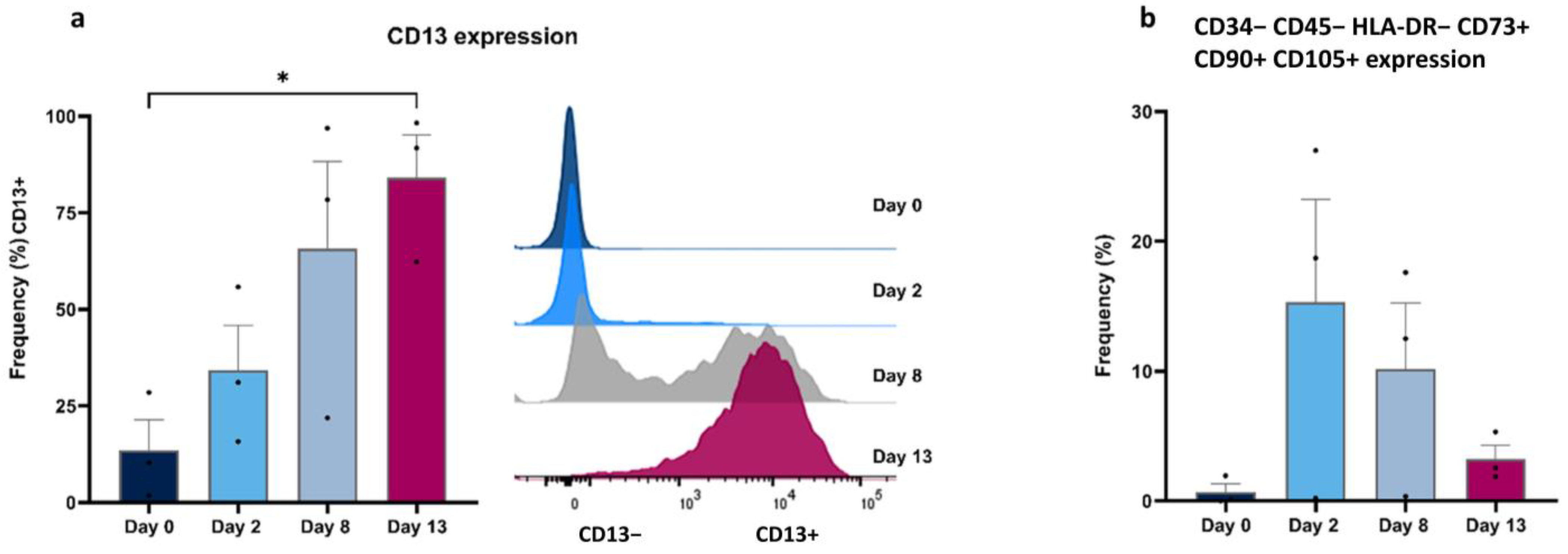 a

CD13 expression

*

Frequency (%) CD13+

100

75

50

25

0

Day 0

Day 2

Day 8

Day 13

Day 0

Day 2

Day 8

Day 13

0

$10^3$

$10^4$

$10^5$

CD13−

CD13+

b

CD34− CD45− HLA-DR− CD73+ CD90+ CD105+ expression

Frequency (%)

30

20

10

0

Day 0

Day 2

Day 8

Day 13